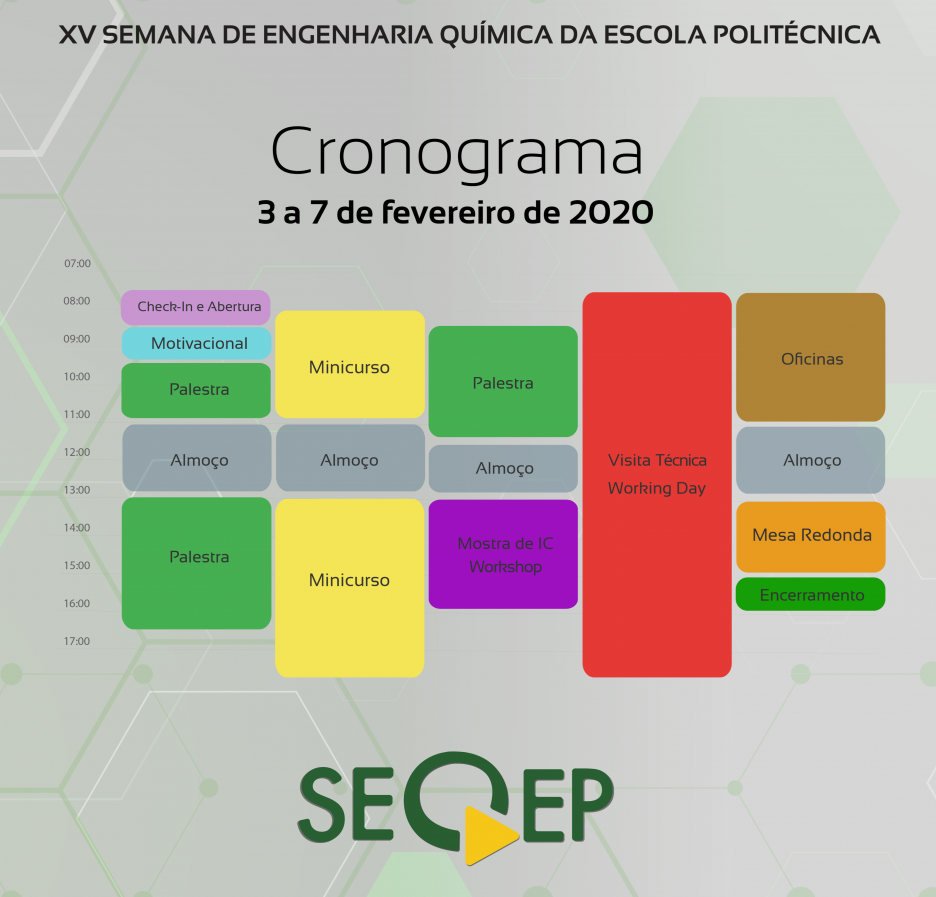 XV SEMANA DE ENGENHARIA QUÍMICA DA ESCOLA POLITÉCNICA

Cronograma

3 a 7 de fevereiro de 2020

07:00
08:00
09:00
10:00
11:00
12:00
13:00
14:00
15:00
16:00
17:00

Check-In e Abertura
Motivacional
Palestra
Almoço
Palestra

Minicurso
Almoço
Minicurso

Palestra
Almoço
Mostra de IC Workshop

Visita Técnica Working Day

Oficinas
Almoço
Mesa Redonda
Encerramento

SEQEP